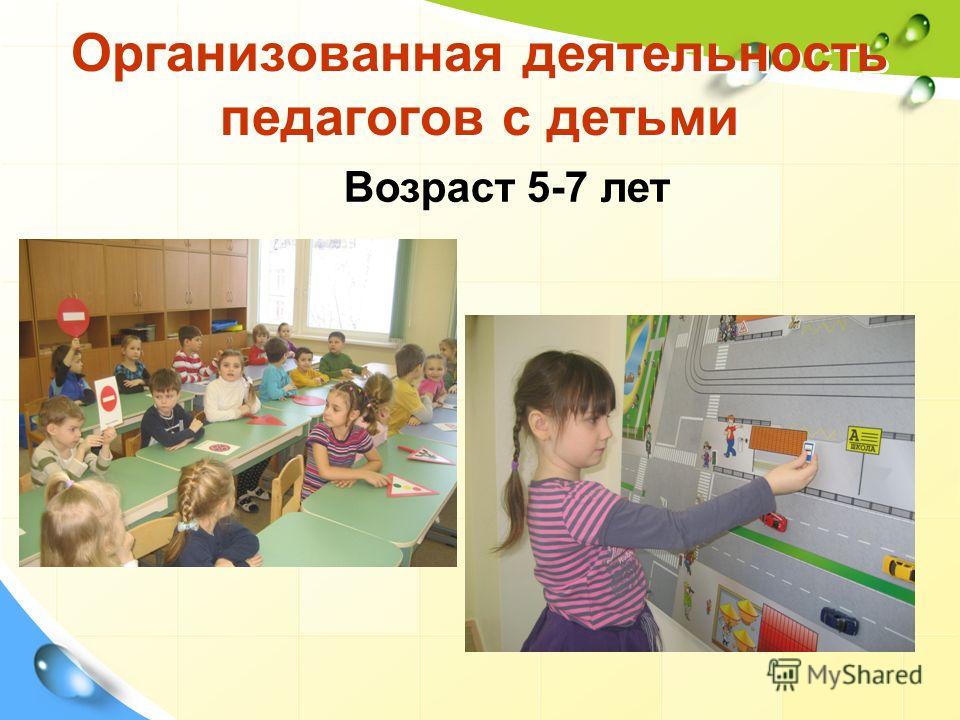 Организованная деятельность педагогов с детьми

Возраст 5-7 лет

ШКОЛА

MyShared